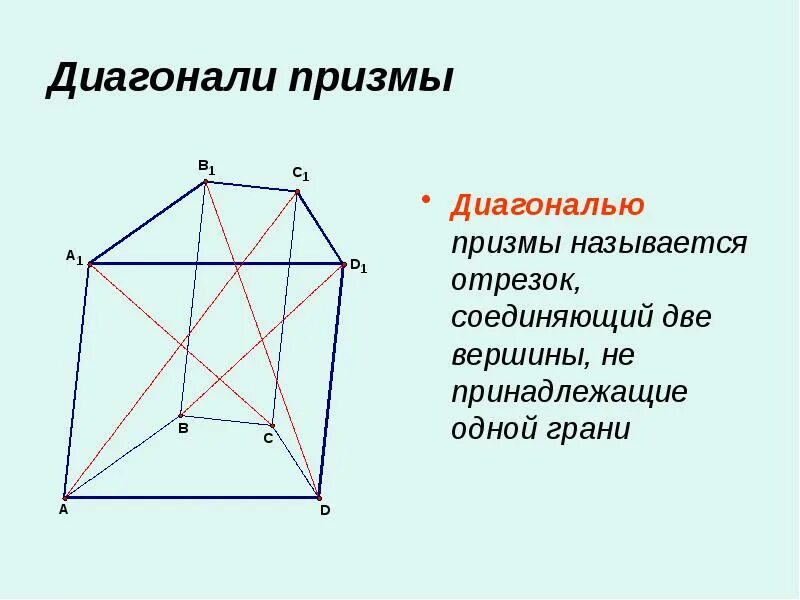 Диагонали призмы

$B_1$
$C_1$
$A_1$
$D_1$
B
C
A
D

• Диагональю призмы называется отрезок, соединяющий две вершины, не принадлежащие одной грани